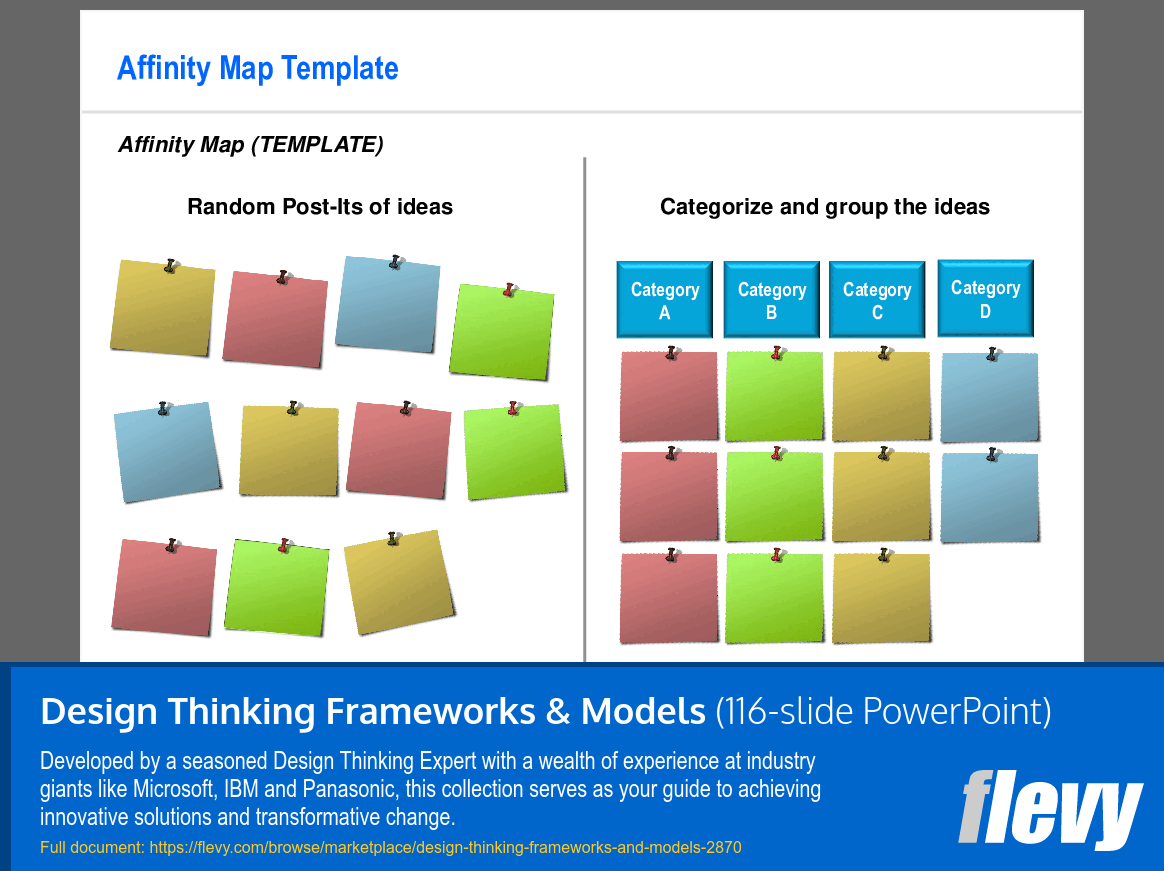 Affinity Map Template

Affinity Map (TEMPLATE)

Random Post-Its of ideas

Categorize and group the ideas

Category A

Category B

Category C

Category D

Design Thinking Frameworks & Models (116-slide PowerPoint)

Developed by a seasoned Design Thinking Expert with a wealth of experience at industry giants like Microsoft, IBM and Panasonic, this collection serves as your guide to achieving innovative solutions and transformative change.

Full document: https://flevy.com/browse/marketplace/design-thinking-frameworks-and-models-2870

flevy